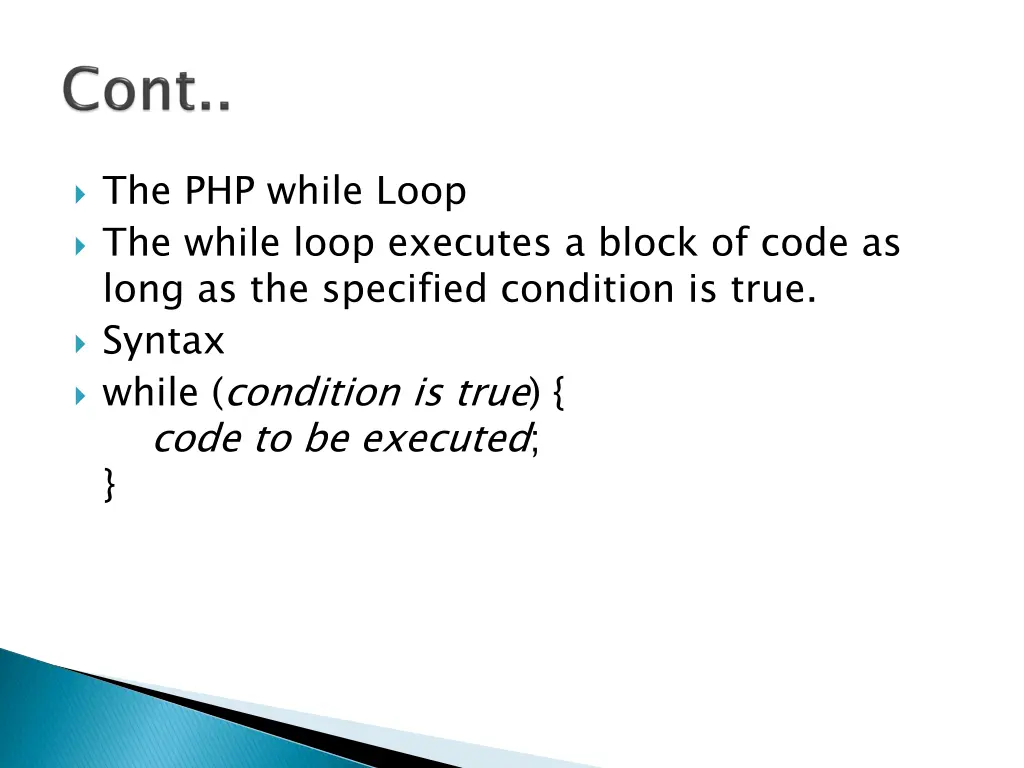 Cont..

The PHP while Loop

The while loop executes a block of code as long as the specified condition is true.

Syntax

while (condition is true) {
  code to be executed;
}